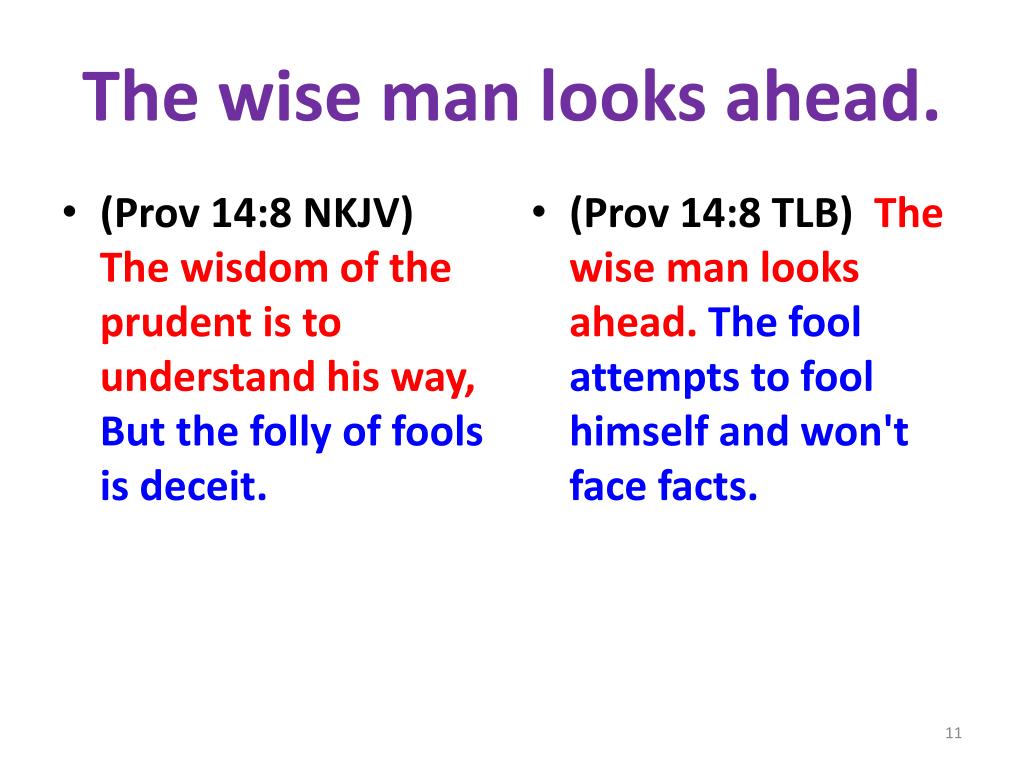 The wise man looks ahead.

• (Prov 14:8 NKJV) The wisdom of the prudent is to understand his way, But the folly of fools is deceit.

• (Prov 14:8 TLB) The wise man looks ahead. The fool attempts to fool himself and won't face facts.

11